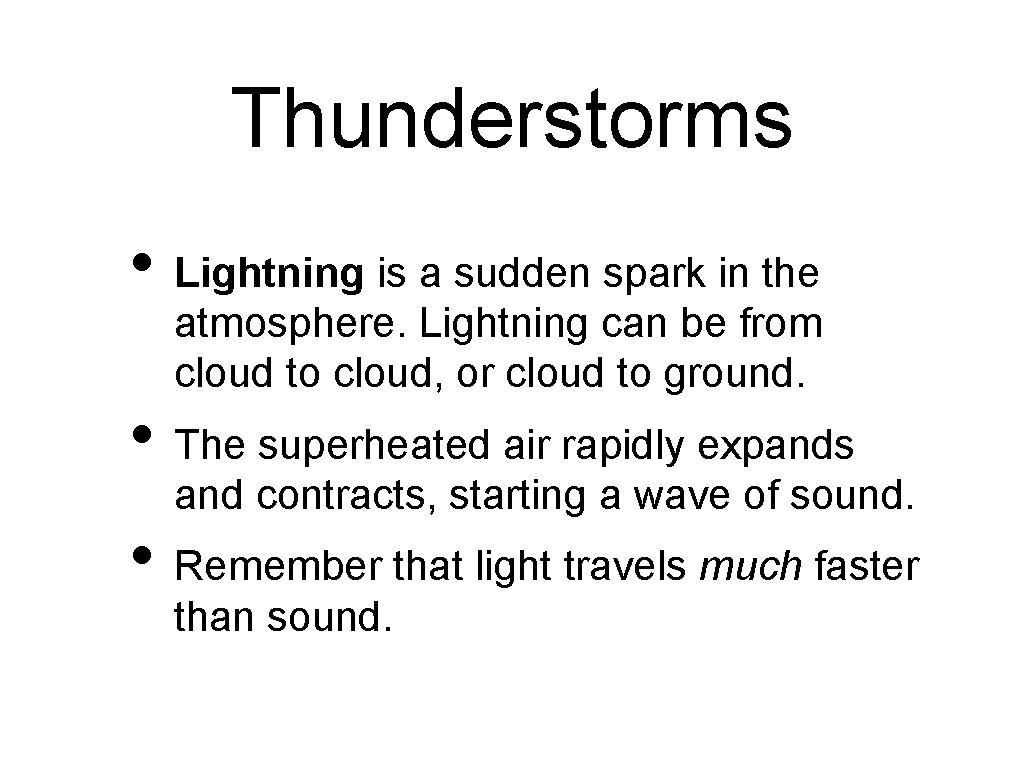 Thunderstorms

• Lightning is a sudden spark in the atmosphere. Lightning can be from cloud to cloud, or cloud to ground.

• The superheated air rapidly expands and contracts, starting a wave of sound.

• Remember that light travels much faster than sound.